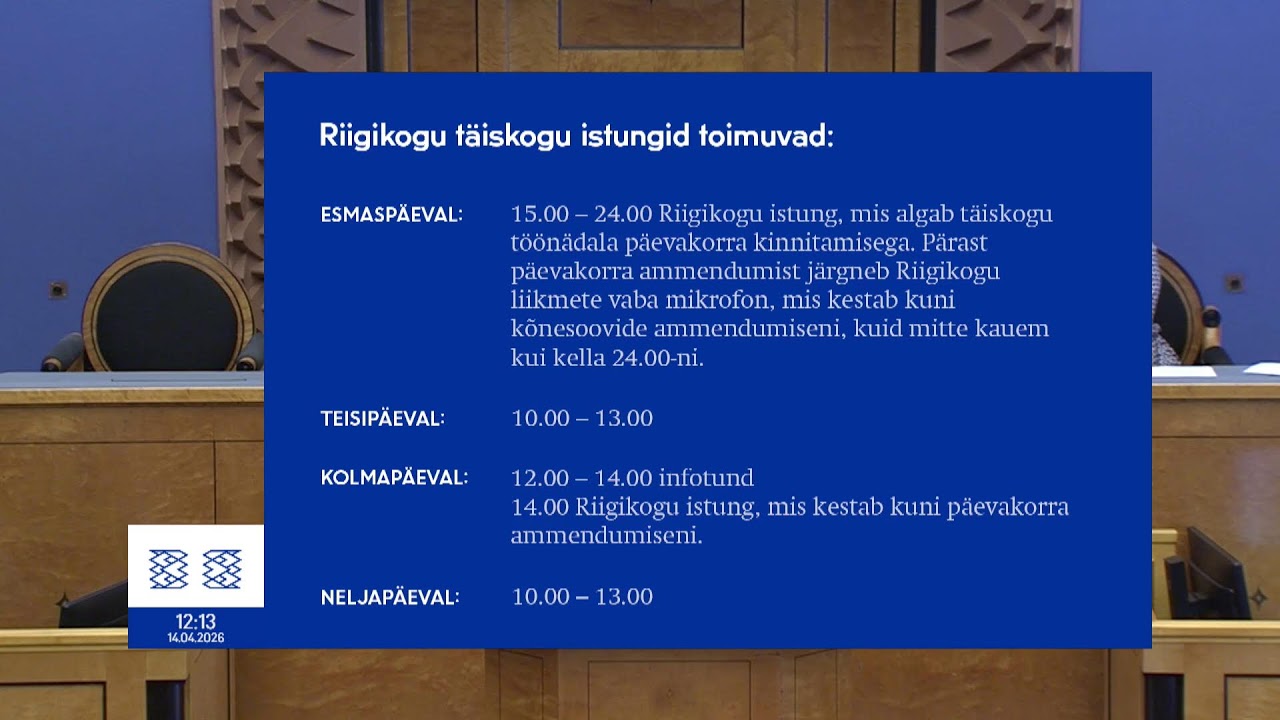 Riigikogu täiskogu istungid toimuvad:

ESMASPÄEVAL: 15.00 – 24.00 Riigikogu istung, mis algab täiskogu töönädala päevakorra kinnitamisega. Pärast päevakorra ammendumist järgneb Riigikogu liikmete vaba mikrofon, mis kestab kuni kõnesoovide ammendumiseni, kuid mitte kauem kui kella 24.00-ni.

TEISIPÄEVAL: 10.00 – 13.00

KOLMAPÄEVAL: 12.00 – 14.00 infotund
14.00 Riigikogu istung, mis kestab kuni päevakorra ammendumiseni.

NELJAPÄEVAL: 10.00 – 13.00

12:13
14.04.2026